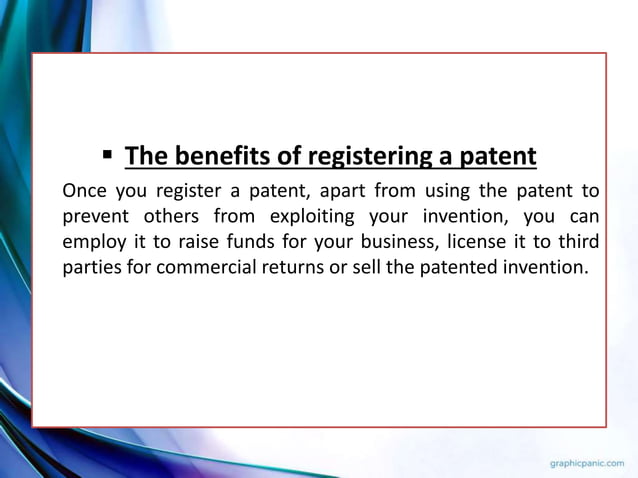 ▪ The benefits of registering a patent

Once you register a patent, apart from using the patent to prevent others from exploiting your invention, you can employ it to raise funds for your business, license it to third parties for commercial returns or sell the patented invention.

graphicpanic.com